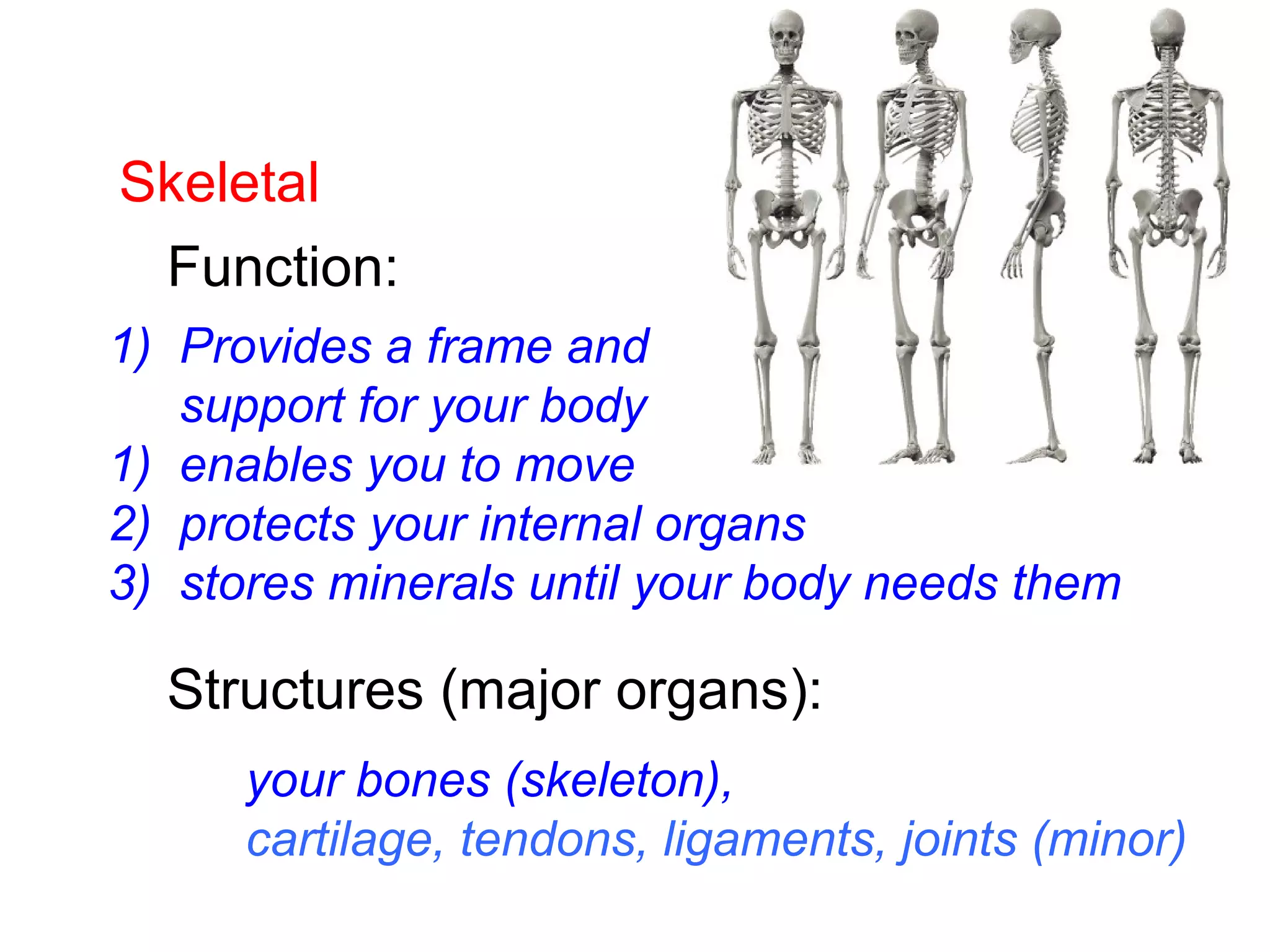 Skeletal

Function:

1) Provides a frame and support for your body
1) enables you to move
2) protects your internal organs
3) stores minerals until your body needs them

Structures (major organs):

your bones (skeleton),
cartilage, tendons, ligaments, joints (minor)